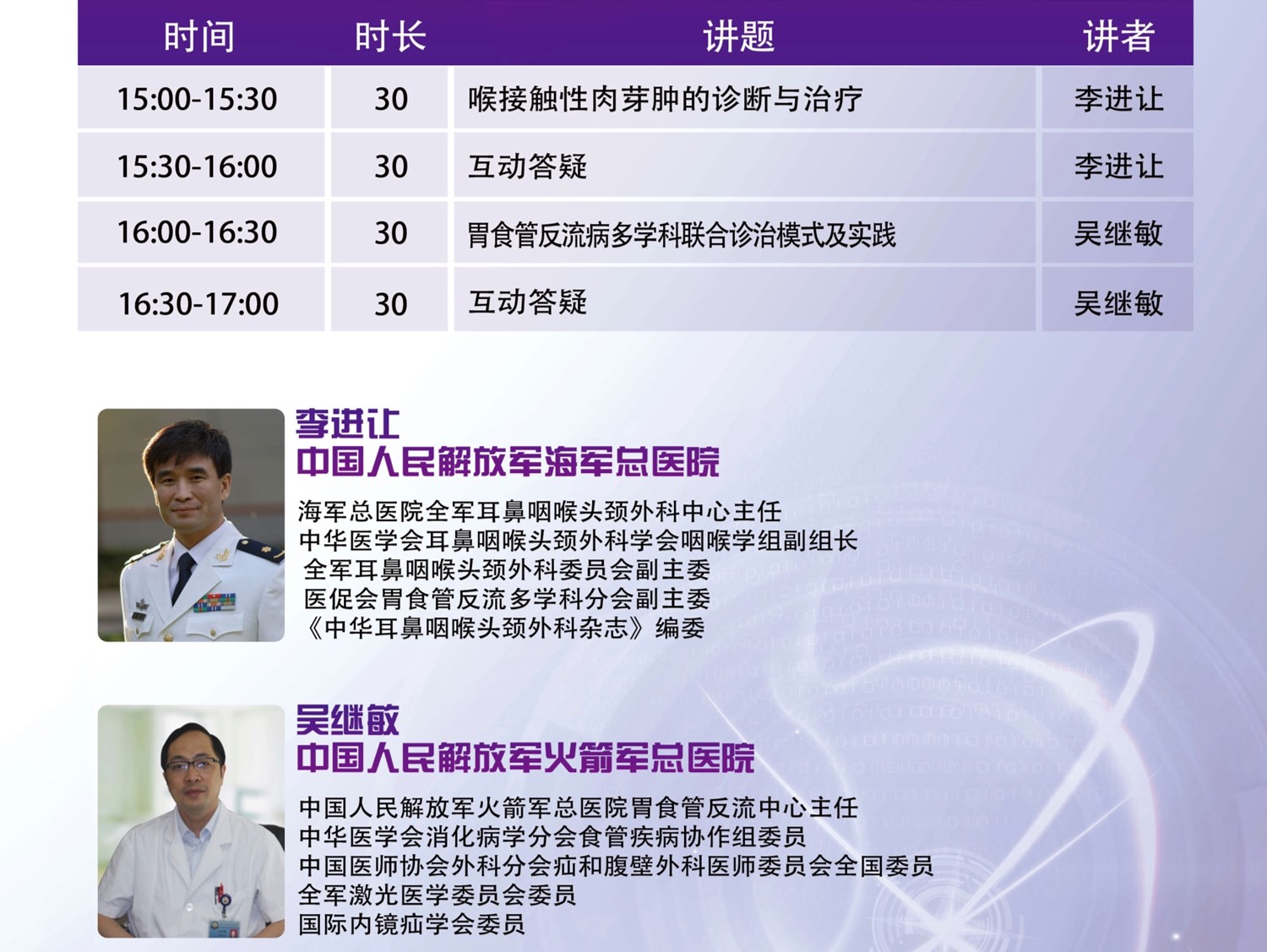 | 时间 | 时长 | 讲题 | 讲者 |
|---|---|---|---|
| 15:00-15:30 | 30 | 喉接触性肉芽肿的诊断与治疗 | 李进让 |
| 15:30-16:00 | 30 | 互动答疑 | 李进让 |
| 16:00-16:30 | 30 | 胃食管反流病多学科联合诊治模式及实践 | 吴继敏 |
| 16:30-17:00 | 30 | 互动答疑 | 吴继敏 |

李进让
中国人民解放军海军总医院

海军总医院全军耳鼻咽喉头颈外科中心主任
中华医学会耳鼻咽喉头颈外科学会咽喉学组副组长
全军耳鼻咽喉头颈外科委员会副主委
医促会胃食管反流多学科分会副主委
《中华耳鼻咽喉头颈外科杂志》编委

吴继敏
中国人民解放军火箭军总医院

中国人民解放军火箭军总医院胃食管反流中心主任
中华医学会消化病学分会食管疾病协作组委员
中国医师协会外科分会疝和腹壁外科医师委员会全国委员
全军激光医学委员会委员
国际内镜疝学会委员